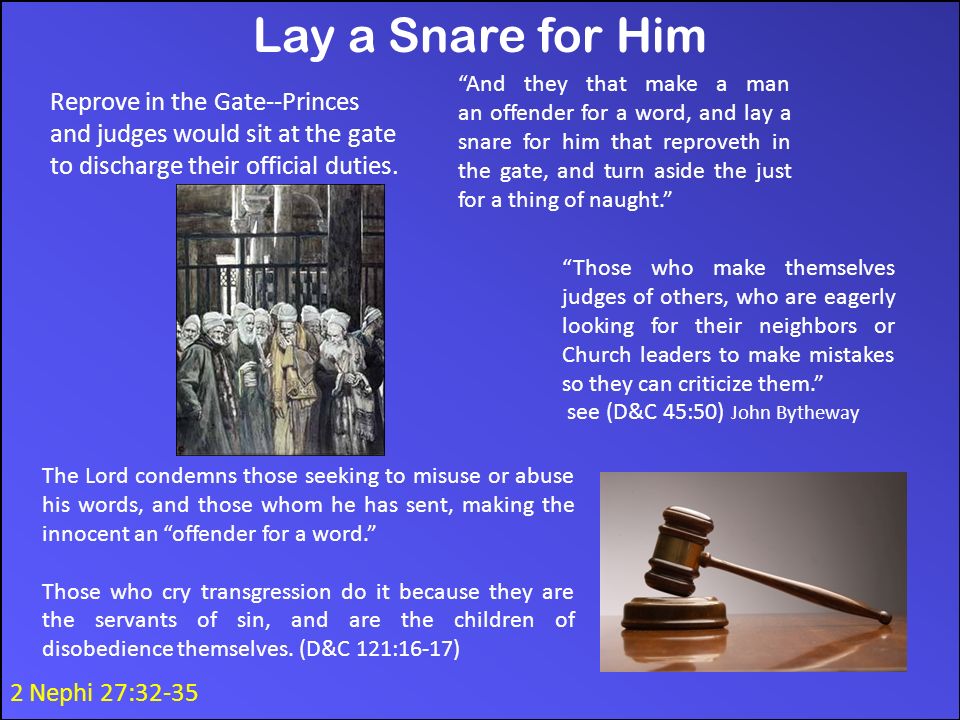 Lay a Snare for Him

Reprove in the Gate--Princes and judges would sit at the gate to discharge their official duties.

“And they that make a man an offender for a word, and lay a snare for him that reproveth in the gate, and turn aside the just for a thing of naught.”

“Those who make themselves judges of others, who are eagerly looking for their neighbors or Church leaders to make mistakes so they can criticize them.”
see (D&C 45:50) John Bytheway

The Lord condemns those seeking to misuse or abuse his words, and those whom he has sent, making the innocent an “offender for a word.”

Those who cry transgression do it because they are the servants of sin, and are the children of disobedience themselves. (D&C 121:16-17)

2 Nephi 27:32-35